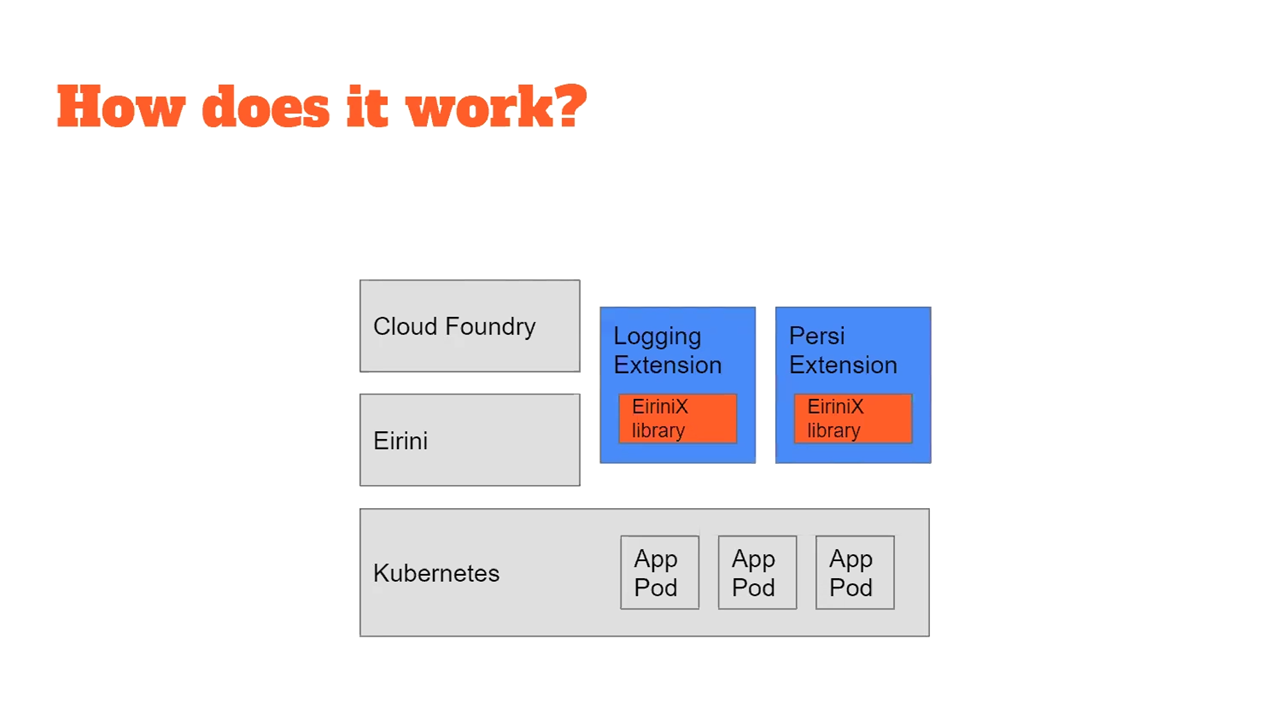 How does it work?

Cloud Foundry

Eirini

Logging Extension

EiriniX library

Persi Extension

EiriniX library

Kubernetes

App Pod

App Pod

App Pod